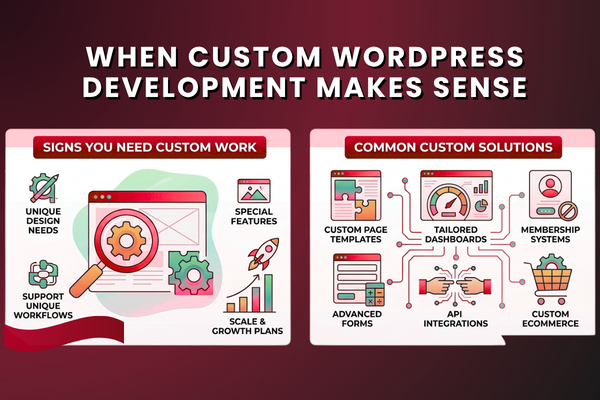 WHEN CUSTOM WORDPRESS DEVELOPMENT MAKES SENSE

SIGNS YOU NEED CUSTOM WORK

UNIQUE DESIGN NEEDS

SPECIAL FEATURES

SUPPORT UNIQUE WORKFLOWS

SCALE & GROWTH PLANS

COMMON CUSTOM SOLUTIONS

CUSTOM PAGE TEMPLATES

TAILORED DASHBOARDS

MEMBERSHIP SYSTEMS

ADVANCED FORMS

API INTEGRATIONS

CUSTOM ECOMMERCE